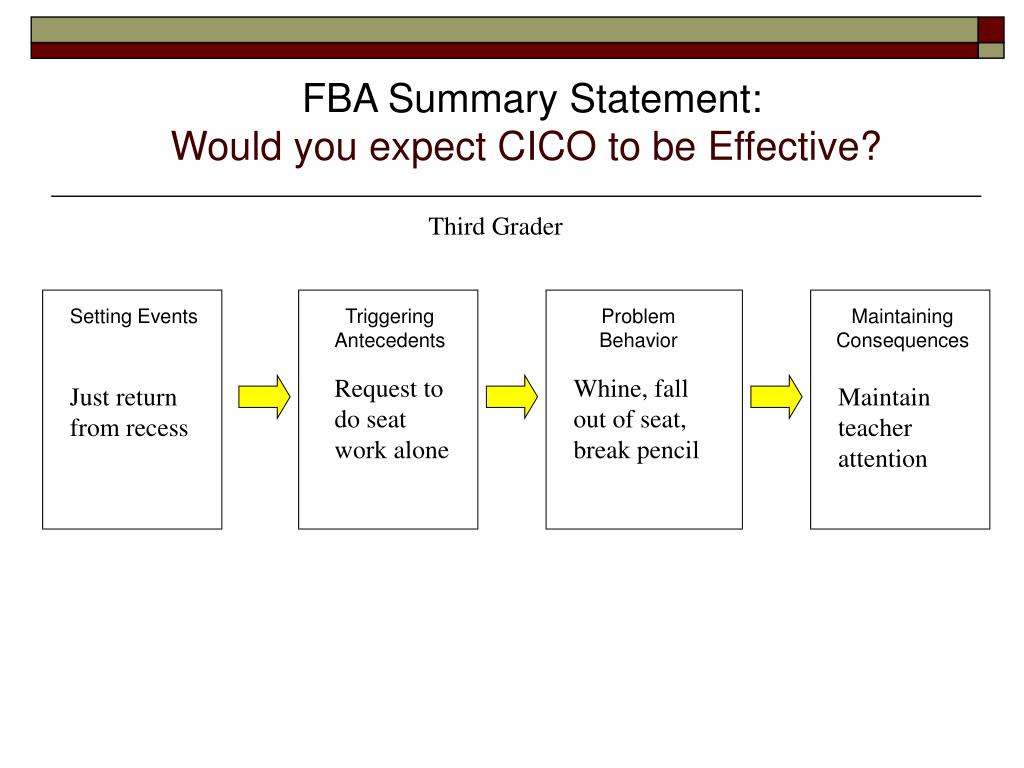 FBA Summary Statement:
Would you expect CICO to be Effective?

Third Grader

Setting Events

Just return from recess

Triggering Antecedents

Request to do seat work alone

Problem Behavior

Whine, fall out of seat, break pencil

Maintaining Consequences

Maintain teacher attention